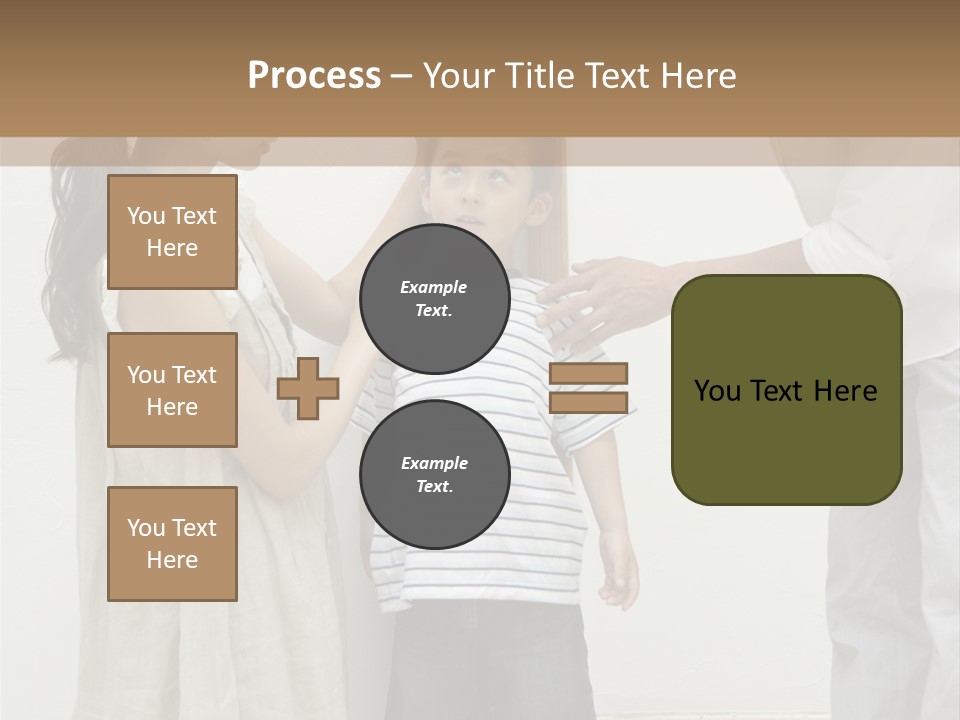 Process – Your Title Text Here

You Text Here

You Text Here

You Text Here

Example Text.

Example Text.

You Text Here